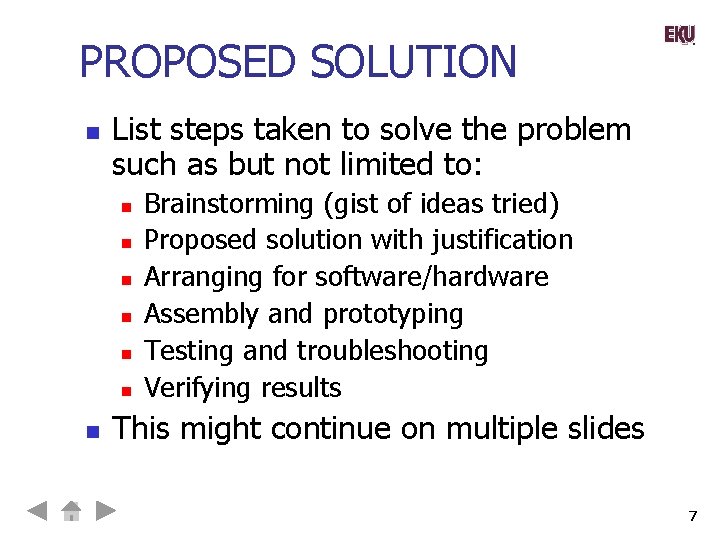 EKU

PROPOSED SOLUTION

- List steps taken to solve the problem such as but not limited to:
  - Brainstorming (gist of ideas tried)
  - Proposed solution with justification
  - Arranging for software/hardware
  - Assembly and prototyping
  - Testing and troubleshooting
  - Verifying results
- This might continue on multiple slides

7